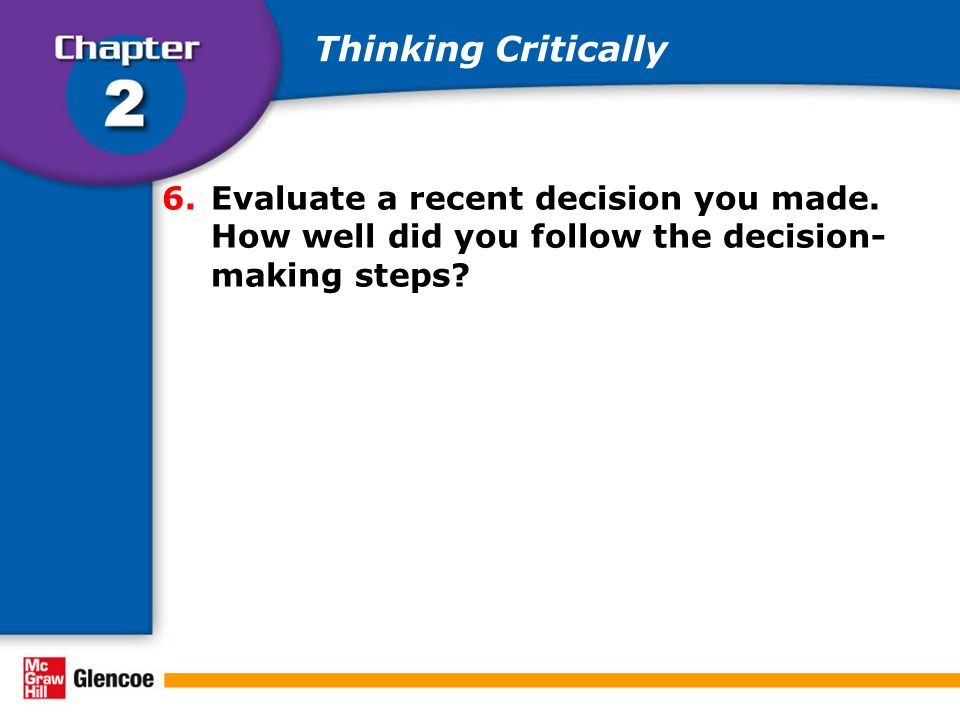 Chapter 2

Thinking Critically

6. Evaluate a recent decision you made. How well did you follow the decision-making steps?

Mc Graw Hill Glencoe